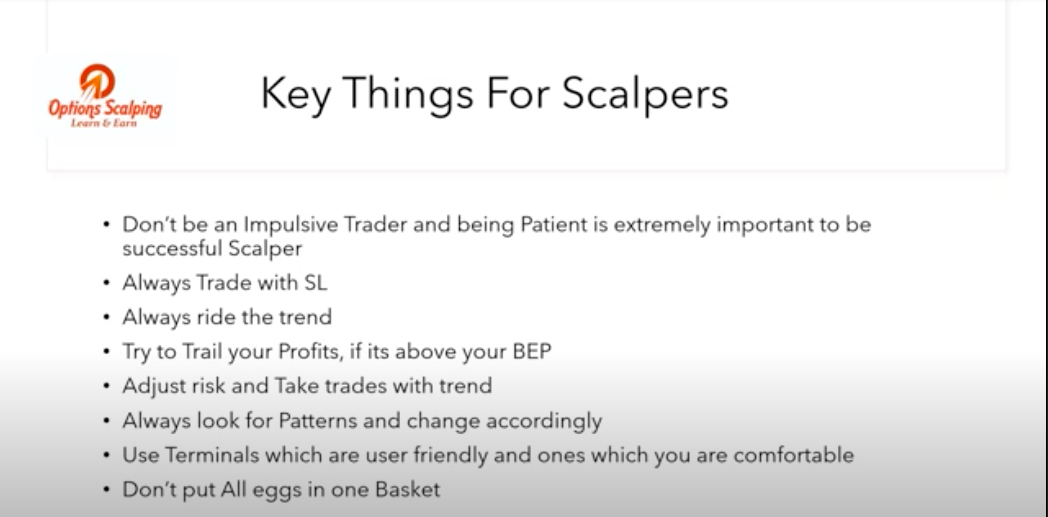 Options Scalping
Learn & Earn

Key Things For Scalpers

• Don't be an Impulsive Trader and being Patient is extremely important to be successful Scalper
• Always Trade with SL
• Always ride the trend
• Try to Trail your Profits, if its above your BEP
• Adjust risk and Take trades with trend
• Always look for Patterns and change accordingly
• Use Terminals which are user friendly and ones which you are comfortable
• Don't put All eggs in one Basket